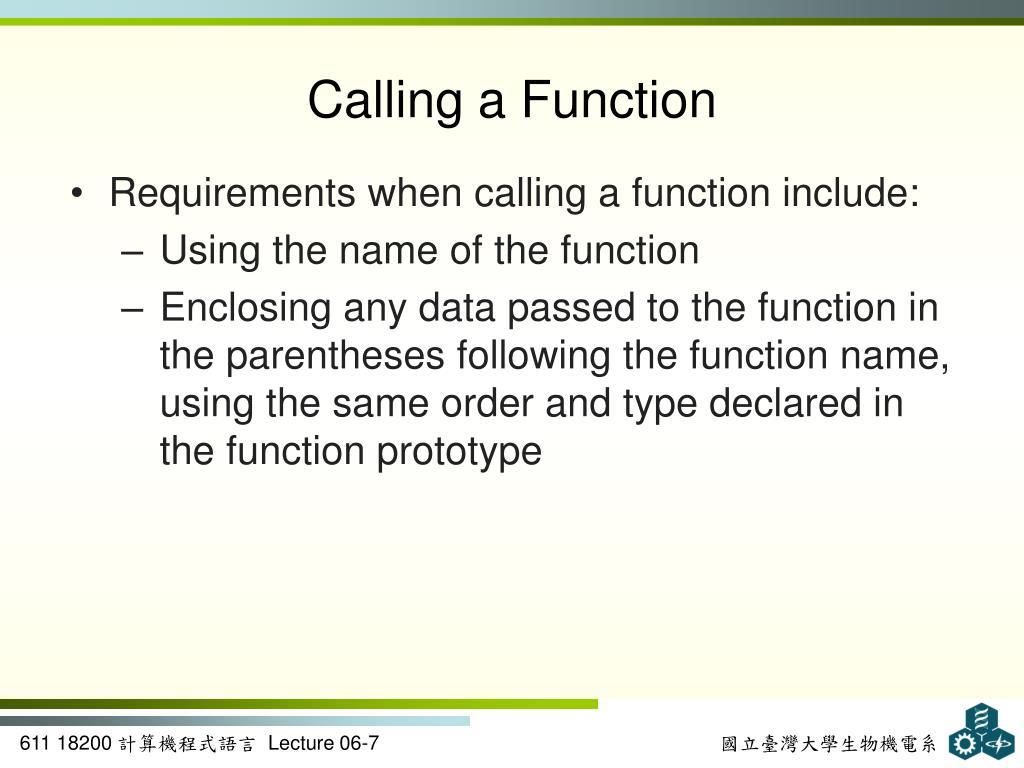 Calling a Function

• Requirements when calling a function include:
– Using the name of the function
– Enclosing any data passed to the function in the parentheses following the function name, using the same order and type declared in the function prototype

611 18200 計算機程式語言 Lecture 06-7

國立臺灣大學生物機電系